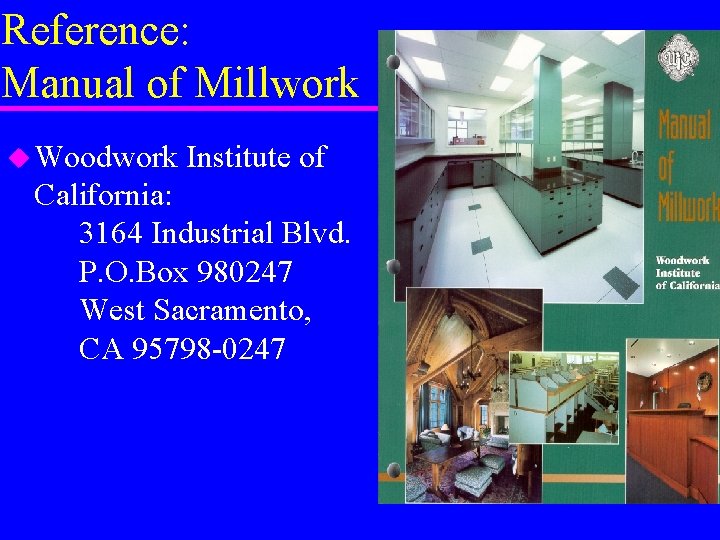 Reference:
Manual of Millwork

Woodwork Institute of California:
3164 Industrial Blvd.
P.O.Box 980247
West Sacramento,
CA 95798-0247

Manual of Millwork

Woodwork Institute of California